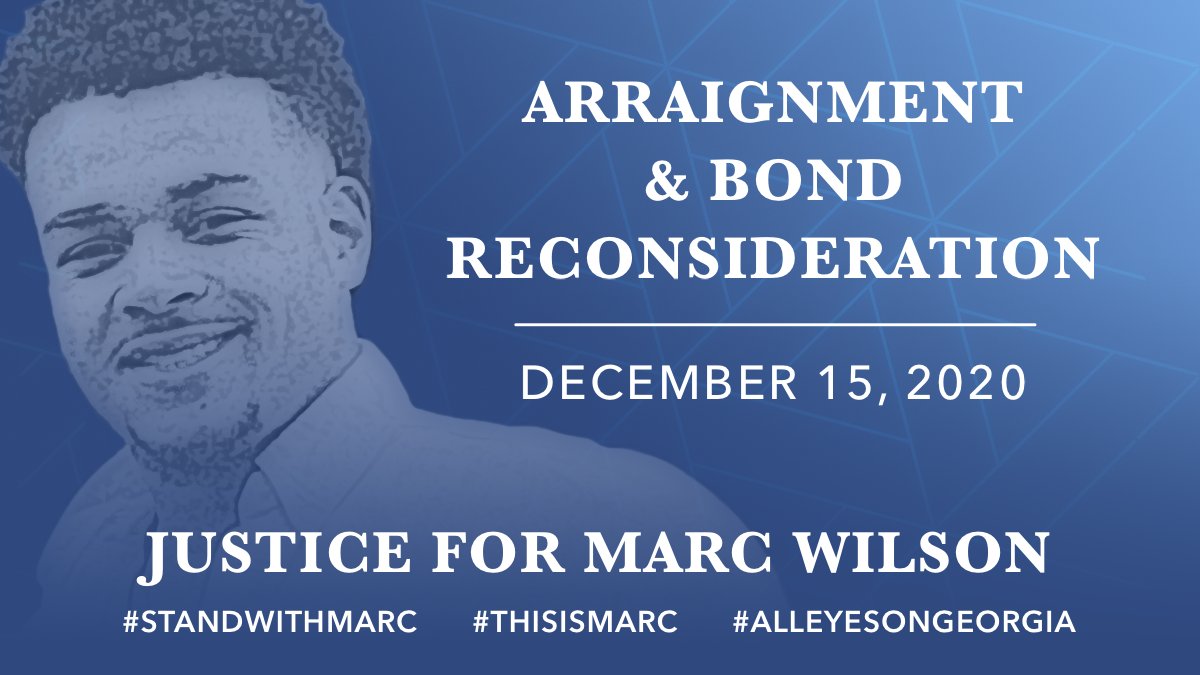 ARRAIGNMENT & BOND RECONSIDERATION

DECEMBER 15, 2020

JUSTICE FOR MARC WILSON

#STANDWITHMARC #THISISMARC #ALLEYESONGEORGIA